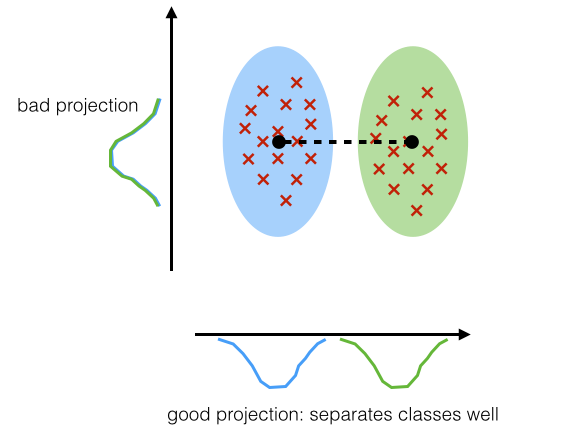 bad projection

good projection: separates classes well